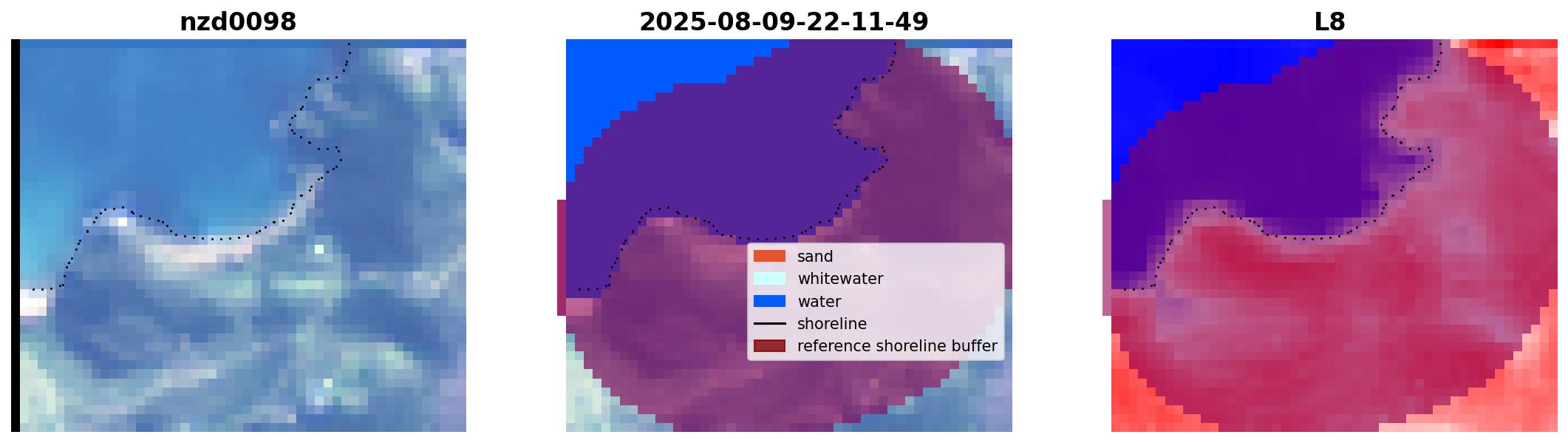 nzd0098

2025-08-09-22-11-49

sand
whitewater
water
shoreline
reference shoreline buffer

L8